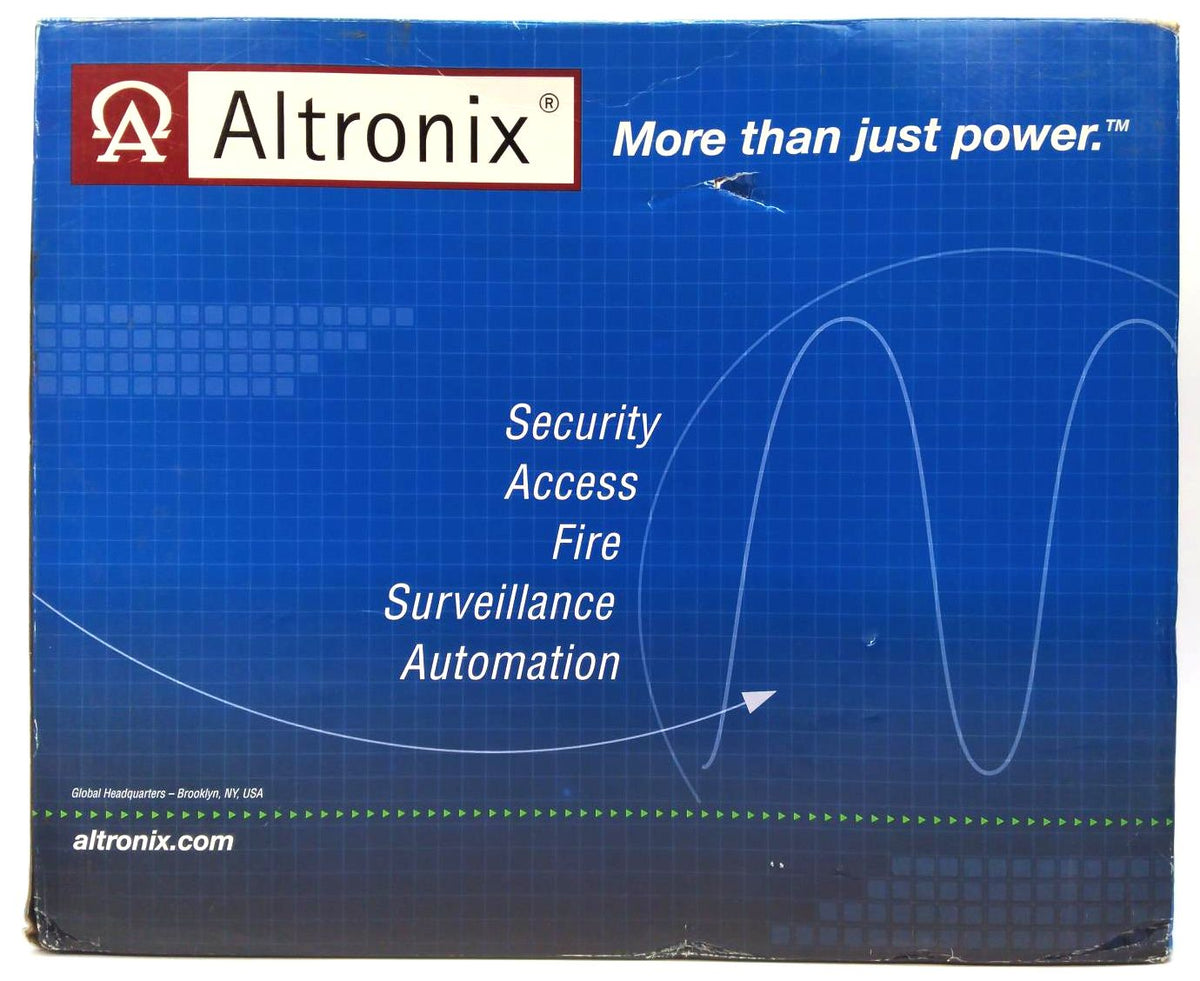 Altronix®

More than just power.™

Security
Access
Fire
Surveillance
Automation

Global Headquarters – Brooklyn, NY, USA

altronix.com